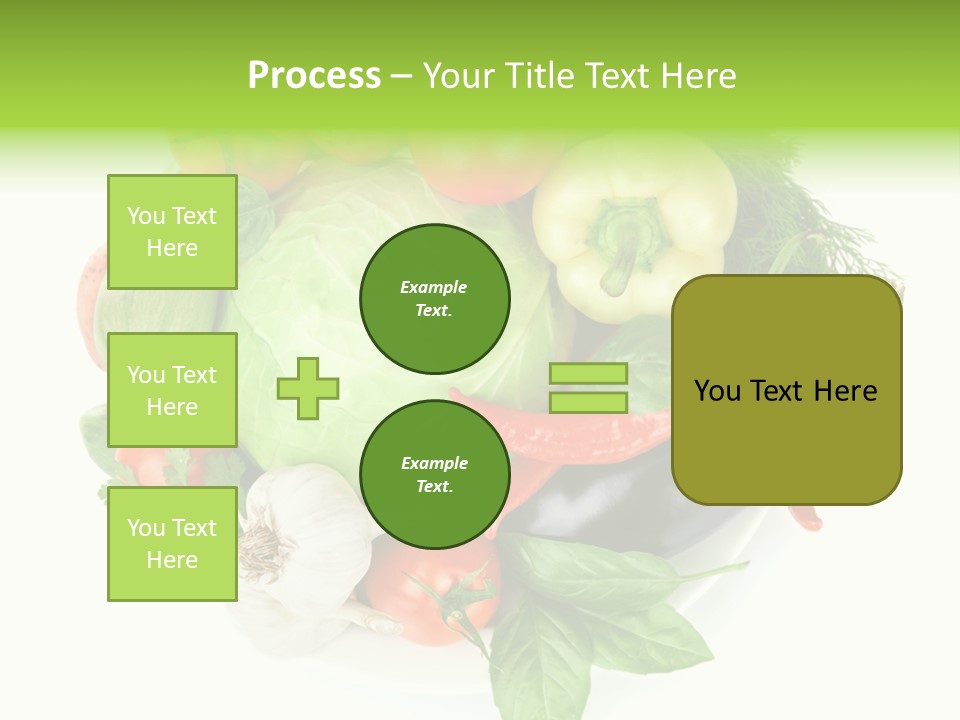 Process – Your Title Text Here

You Text Here

You Text Here

You Text Here

Example Text.

Example Text.

You Text Here